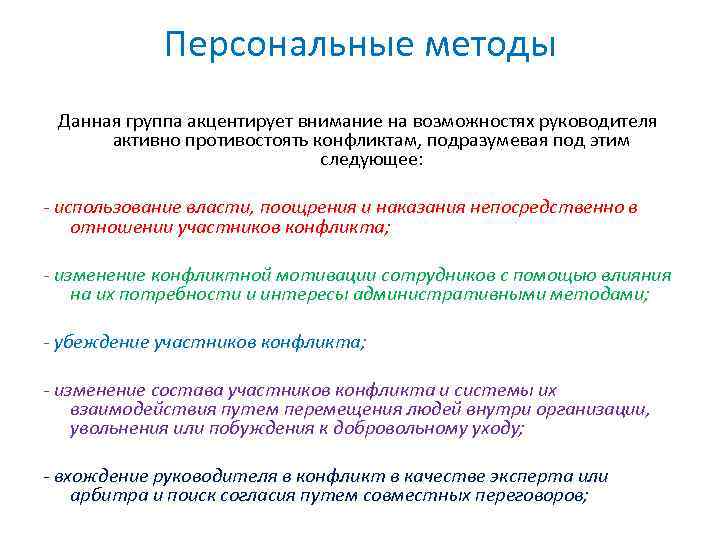 Персональные методы

Данная группа акцентирует внимание на возможностях руководителя активно противостоять конфликтам, подразумевая под этим следующее:

- использование власти, поощрения и наказания непосредственно в отношении участников конфликта;

- изменение конфликтной мотивации сотрудников с помощью влияния на их потребности и интересы административными методами;

- убеждение участников конфликта;

- изменение состава участников конфликта и системы их взаимодействия путем перемещения людей внутри организации, увольнения или побуждения к добровольному уходу;

- вхождение руководителя в конфликт в качестве эксперта или арбитра и поиск согласия путем совместных переговоров;